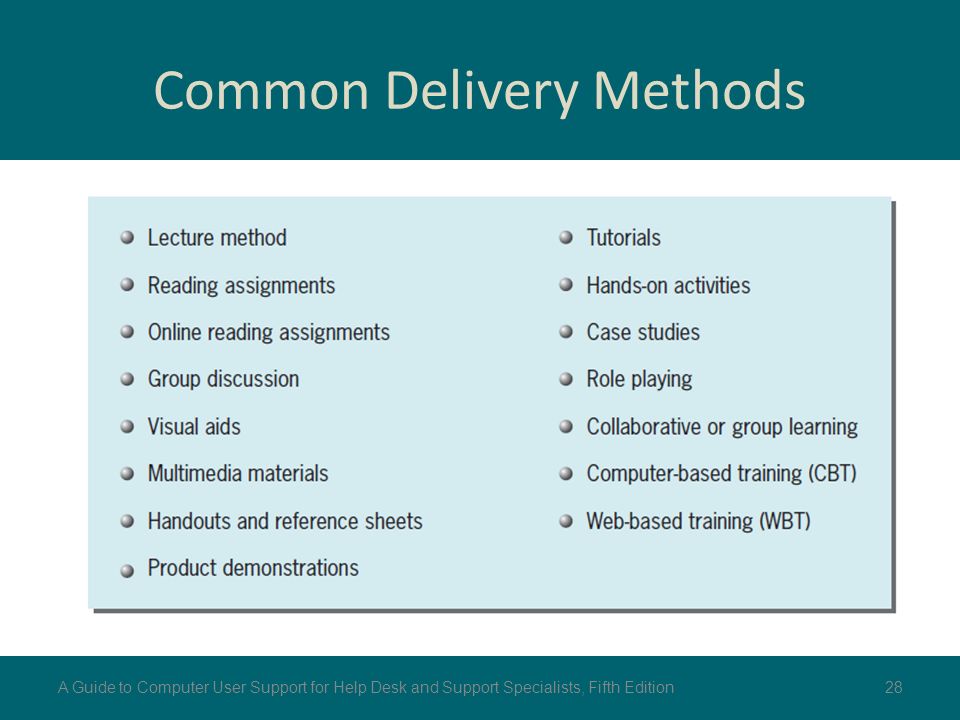 Common Delivery Methods

- Lecture method
- Reading assignments
- Online reading assignments
- Group discussion
- Visual aids
- Multimedia materials
- Handouts and reference sheets
- Product demonstrations

- Tutorials
- Hands-on activities
- Case studies
- Role playing
- Collaborative or group learning
- Computer-based training (CBT)
- Web-based training (WBT)

A Guide to Computer User Support for Help Desk and Support Specialists, Fifth Edition 28